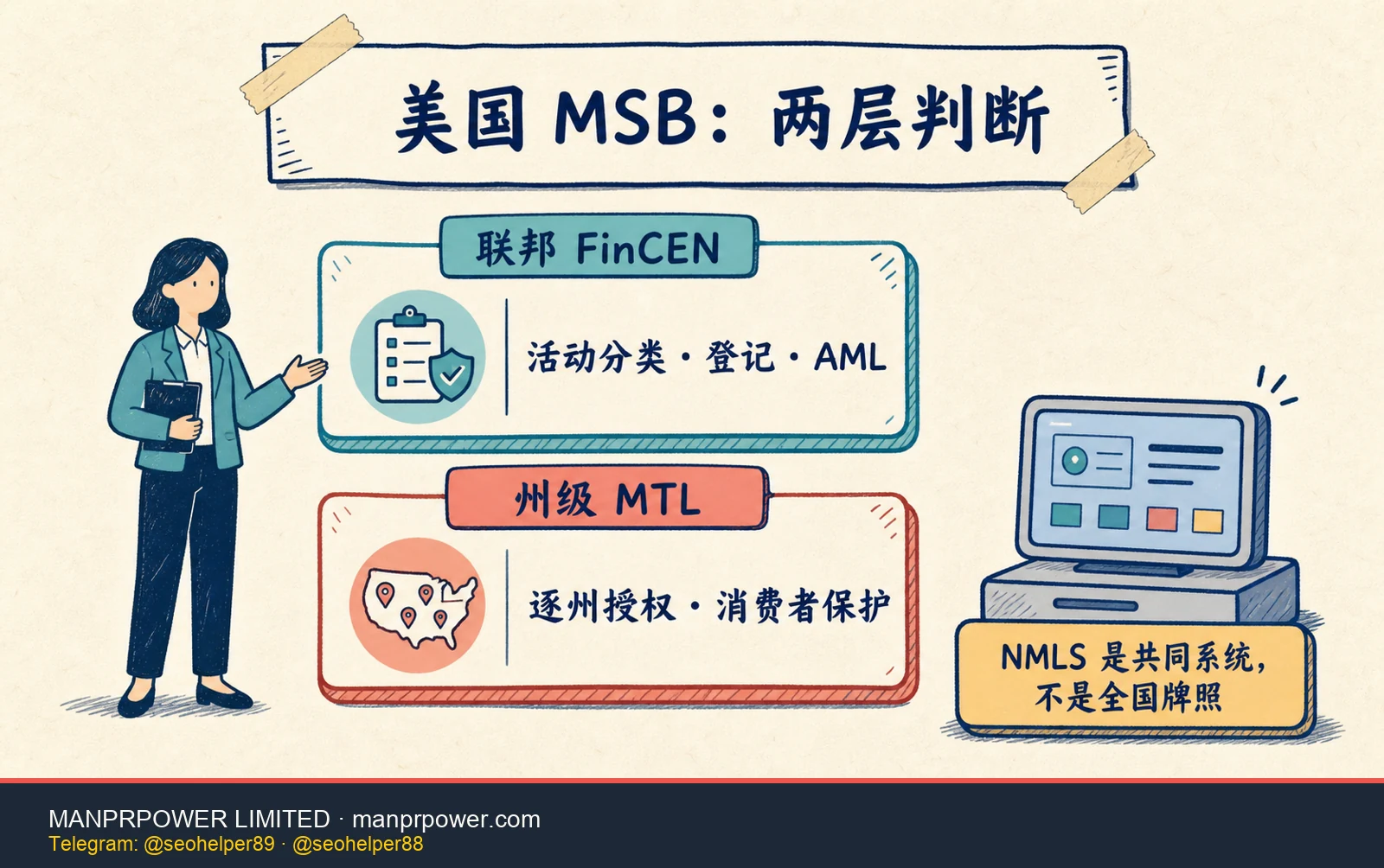 美国 MSB：两层判断

联邦 FinCEN

活动分类 · 登记 · AML

州级 MTL

逐州授权 · 消费者保护

NMLS 是共同系统，不是全国牌照

MANPRPOWER LIMITED · manprpower.com
Telegram: @seohelper89 · @seohelper88